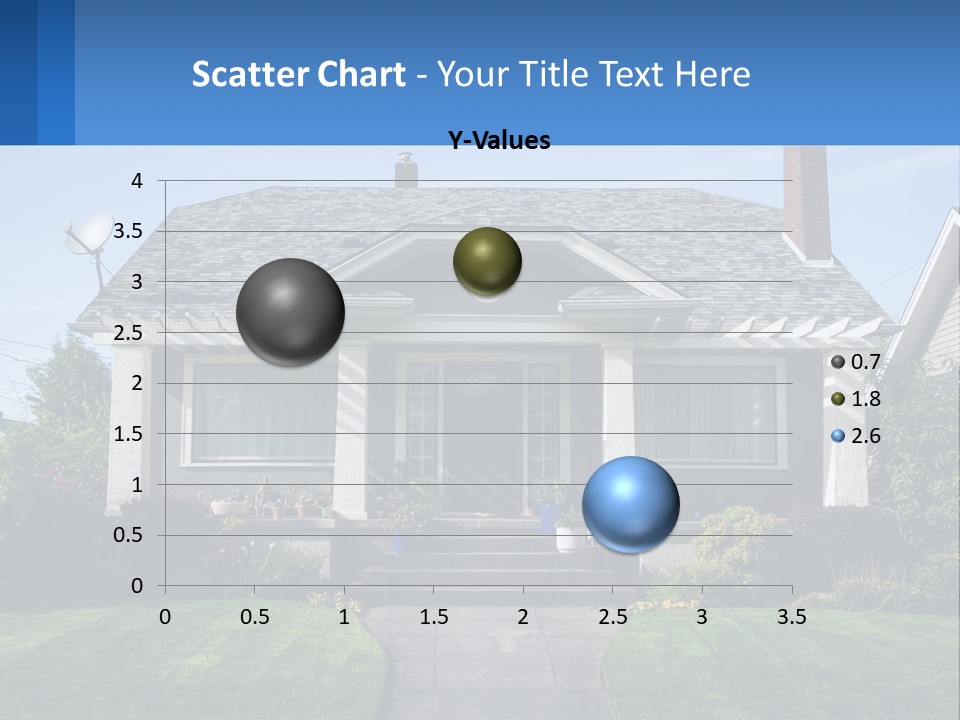 Scatter Chart - Your Title Text Here

Y-Values

4
3.5
3
2.5
2
1.5
1
0.5
0

0 0.5 1 1.5 2 2.5 3 3.5

0.7
1.8
2.6